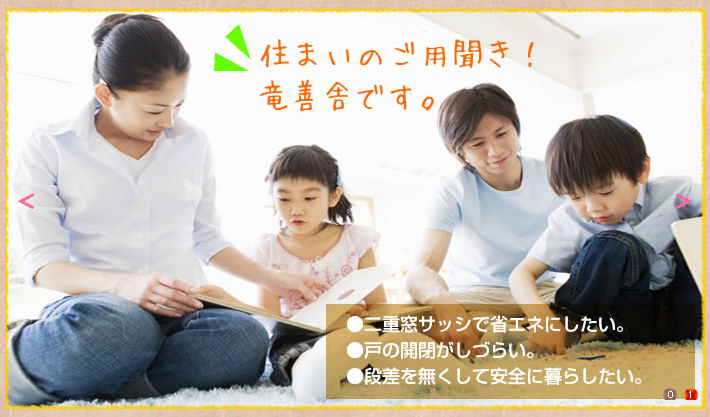 住まいのご用聞き！
竜善舎です。

<

>

●二重窓サッシで省エネにしたい。
●戸の開閉がしづらい。
●段差を無くして安全に暮らしたい。

0 1